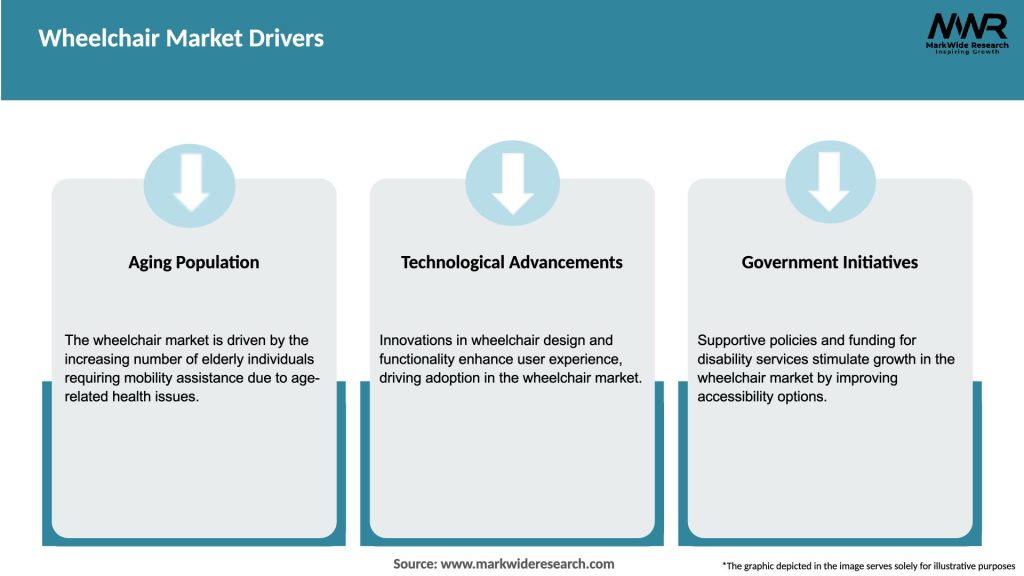 Wheelchair Market Drivers

MWR
MarkWide Research
Inspiring Growth

Aging Population

The wheelchair market is driven by the increasing number of elderly individuals requiring mobility assistance due to age-related health issues.

Technological Advancements

Innovations in wheelchair design and functionality enhance user experience, driving adoption in the wheelchair market.

Government Initiatives

Supportive policies and funding for disability services stimulate growth in the wheelchair market by improving accessibility options.

Source: www.markwideresearch.com

*The graphic depicted in the image serves solely for illustrative purposes